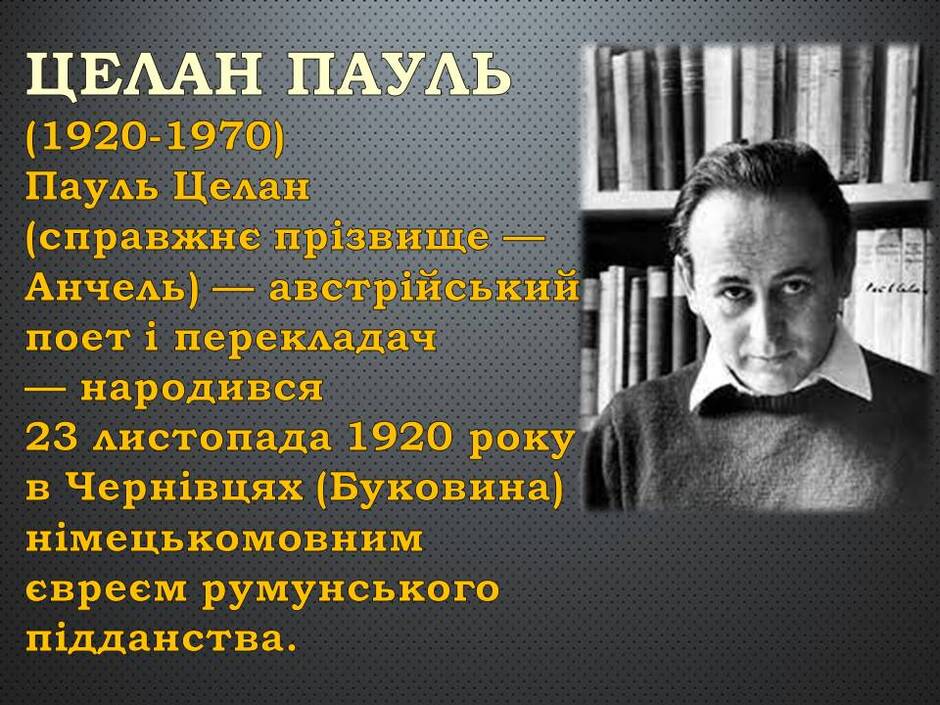 ЦЕЛАН ПАУЛЬ
(1920-1970)
Пауль Целан (справжнє прізвище — Анчель) — австрійський поет і перекладач — народився 23 листопада 1920 року в Чернівцях (Буковина) німецькомовним євреєм румунського підданства.